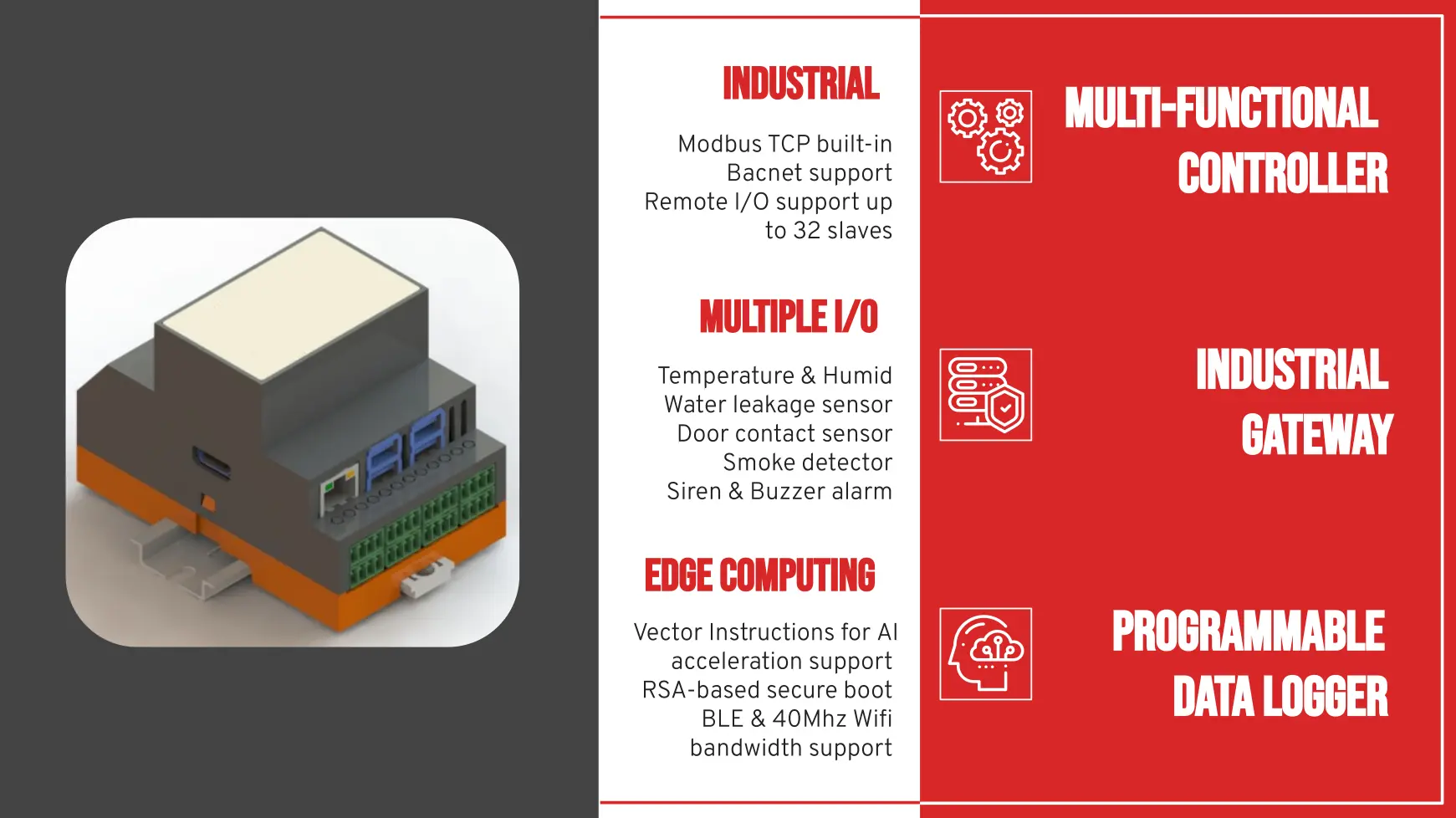 INDUSTRIAL

Modbus TCP built-in
Bacnet support
Remote I/O support up to 32 slaves

MULTIPLE I/O

Temperature & Humid
Water leakage sensor
Door contact sensor
Smoke detector
Siren & Buzzer alarm

EDGE COMPUTING

Vector Instructions for AI acceleration support
RSA-based secure boot
BLE & 40Mhz Wifi bandwidth support

MULTI-FUNCTIONAL CONTROLLER

INDUSTRIAL GATEWAY

PROGRAMMABLE DATA LOGGER